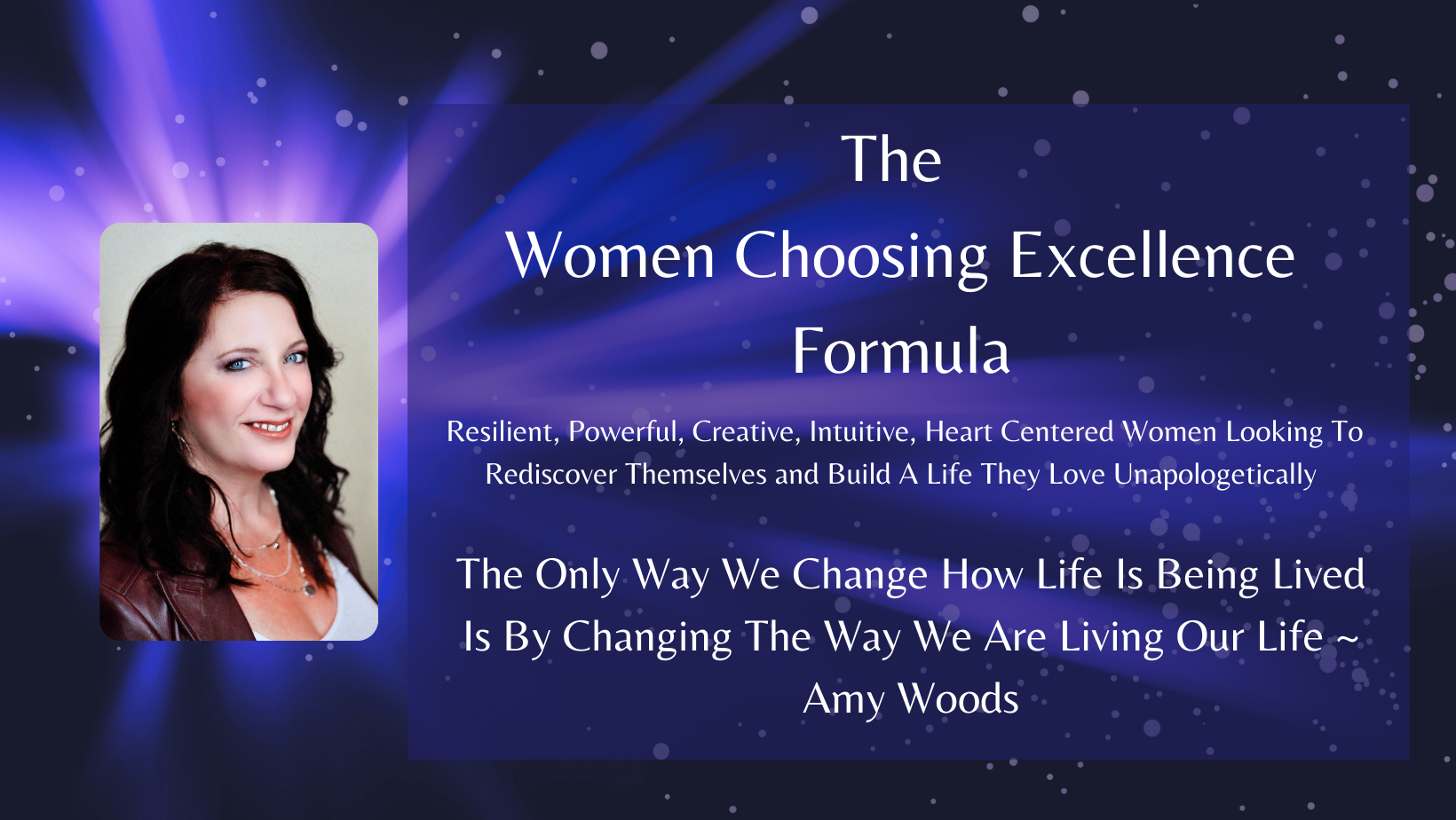 The
Women Choosing Excellence
Formula

Resilient, Powerful, Creative, Intuitive, Heart Centered Women Looking To Rediscover Themselves and Build A Life They Love Unapologetically

The Only Way We Change How Life Is Being Lived Is By Changing The Way We Are Living Our Life ~ Amy Woods